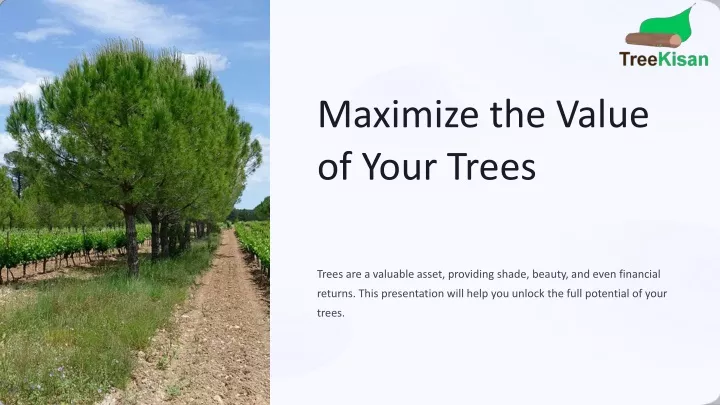 TreeKisan

Maximize the Value of Your Trees

Trees are a valuable asset, providing shade, beauty, and even financial returns. This presentation will help you unlock the full potential of your trees.